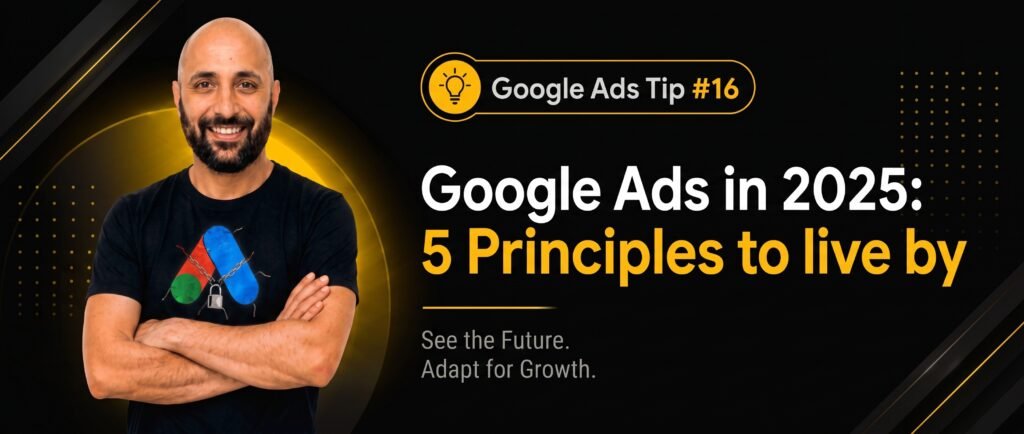 Google Ads Tip #16

Google Ads in 2025:
5 Principles to live by

See the Future.
Adapt for Growth.